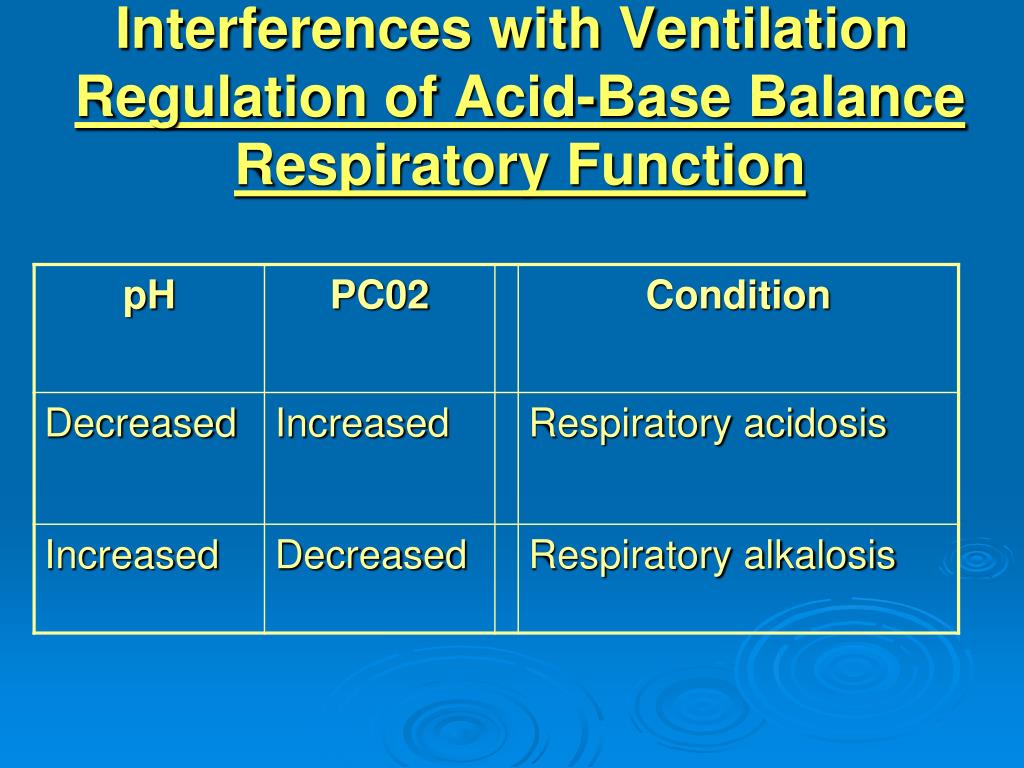 Interferences with Ventilation
Regulation of Acid-Base Balance
Respiratory Function

| pH | PC02 | | Condition |
|---|---|---|---|
| Decreased | Increased | | Respiratory acidosis |
| Increased | Decreased | | Respiratory alkalosis |